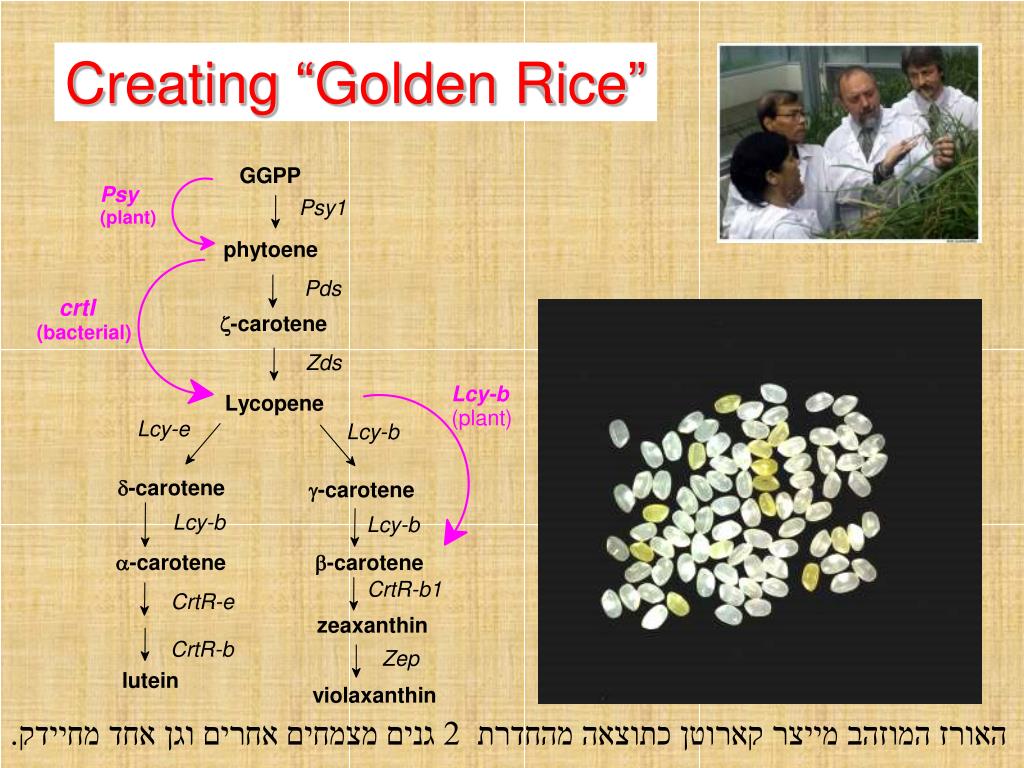 Creating “Golden Rice”

GGPP

Psy
(plant)

Psy1

phytoene

Pds

crtI
(bacterial)

$\zeta$-carotene

Zds

Lycopene

Lcy-b
(plant)

Lcy-e

Lcy-b

$\delta$-carotene

$\gamma$-carotene

Lcy-b

Lcy-b

$\alpha$-carotene

$\beta$-carotene

CrtR-e

CrtR-b1

zeaxanthin

CrtR-b

Zep

lutein

violaxanthin

האורז המוזהב מייצר קארוטן כתוצאה מההדרת 2 גנים מצמחים אחרים וגן אחד מחיידק.